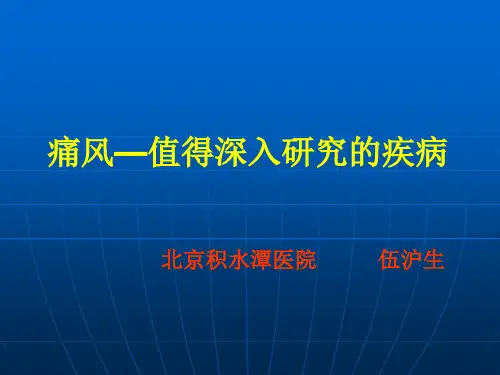 痛风—值得深入研究的疾病

北京积水潭医院　　伍沪生